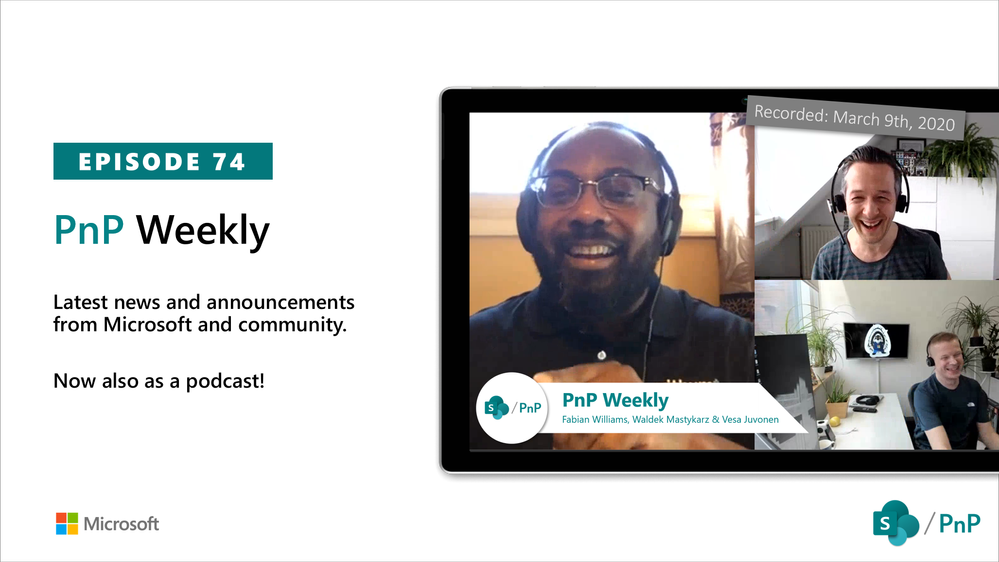 EPISODE 74

PnP Weekly

Latest news and announcements from Microsoft and community.

Now also as a podcast!

Recorded: March 9th, 2020

S / PnP

PnP Weekly
Fabian Williams, Waldek Mastykarz & Vesa Juvonen

Microsoft

S / PnP